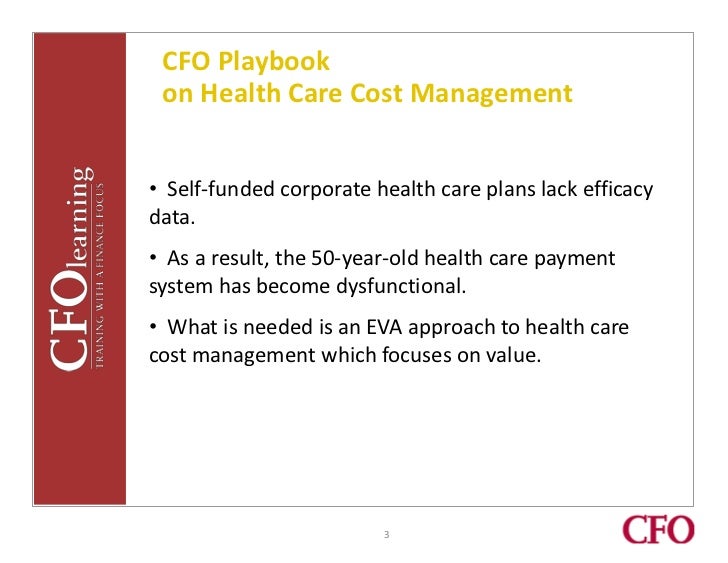 CFOlearning
TRAINING WITH A FINANCE FOCUS

CFO Playbook
on Health Care Cost Management

• Self-funded corporate health care plans lack efficacy data.

• As a result, the 50-year-old health care payment system has become dysfunctional.

• What is needed is an EVA approach to health care cost management which focuses on value.

3

CFO